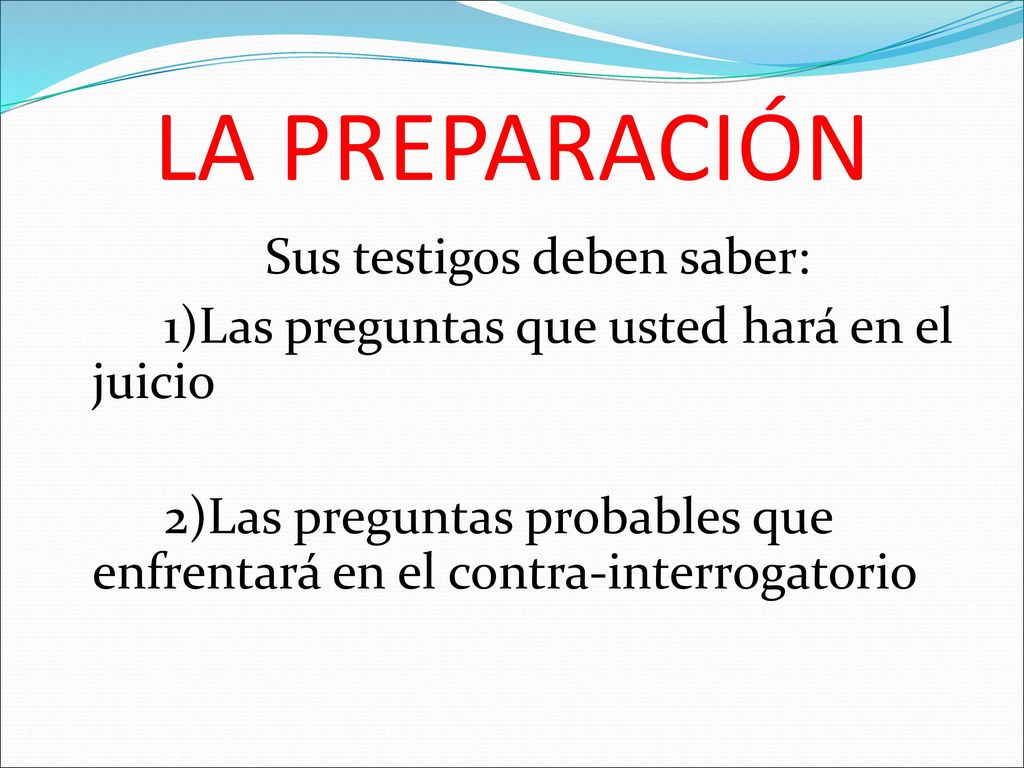 LA PREPARACIÓN

Sus testigos deben saber:

1)Las preguntas que usted hará en el juicio

2)Las preguntas probables que enfrentará en el contra-interrogatorio